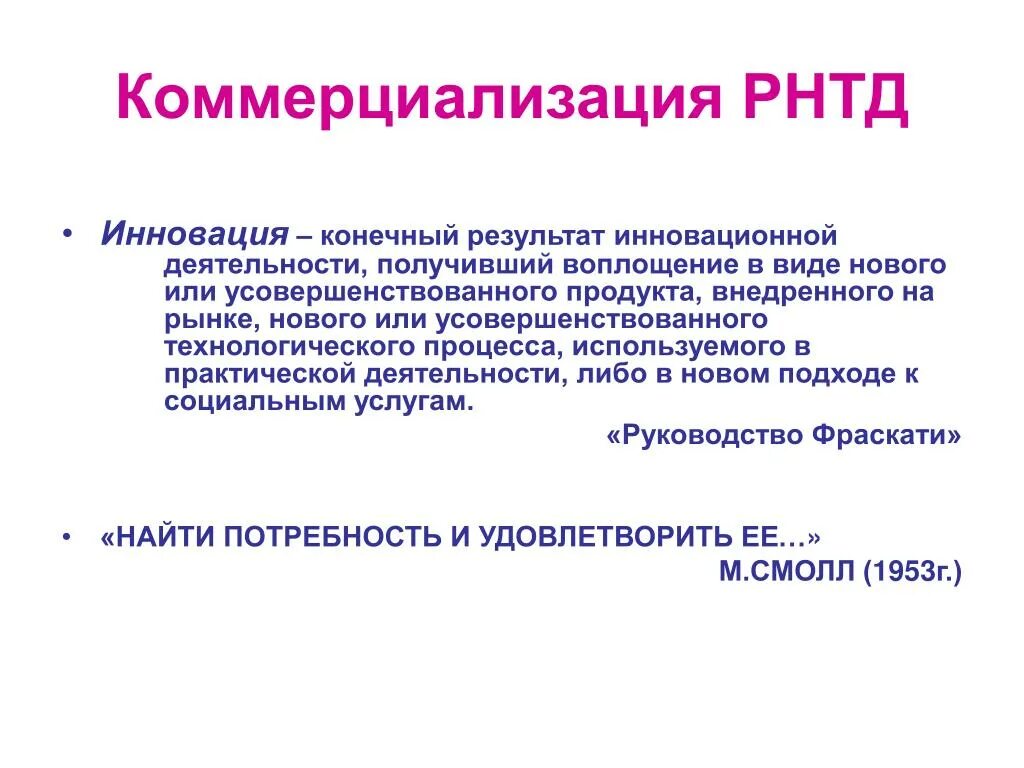 Коммерциализация РНТД

• Инновация – конечный результат инновационной деятельности, получивший воплощение в виде нового или усовершенствованного продукта, внедренного на рынке, нового или усовершенствованного технологического процесса, используемого в практической деятельности, либо в новом подходе к социальным услугам.

«Руководство Фраскати»

• «НАЙТИ ПОТРЕБНОСТЬ И УДОВЛЕТВОРИТЬ ЕЕ…»

М.СМОЛЛ (1953г.)